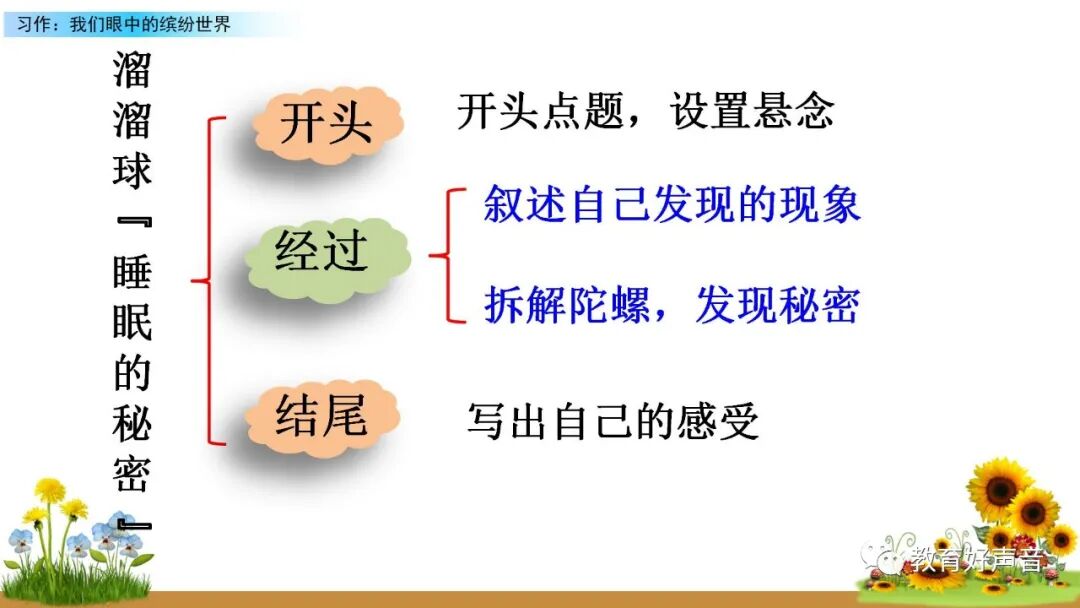 习作：我们眼中的缤纷世界

溜溜球『睡眠的秘密』

开头

开头点题，设置悬念

经过

叙述自己发现的现象

拆解陀螺，发现秘密

结尾

写出自己的感受

教育好声音